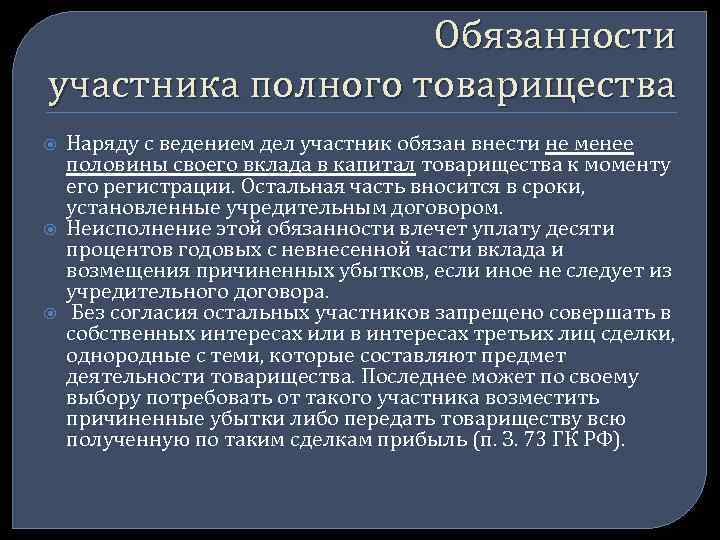 Обязанности участника полного товарищества

Наряду с ведением дел участник обязан внести не менее половины своего вклада в капитал товарищества к моменту его регистрации. Остальная часть вносится в сроки, установленные учредительным договором.

Неисполнение этой обязанности влечет уплату десяти процентов годовых с невнесенной части вклада и возмещения причиненных убытков, если иное не следует из учредительного договора.

Без согласия остальных участников запрещено совершать в собственных интересах или в интересах третьих лиц сделки, однородные с теми, которые составляют предмет деятельности товарищества. Последнее может по своему выбору потребовать от такого участника возместить причиненные убытки либо передать товариществу всю полученную по таким сделкам прибыль (п. 3. 73 ГК РФ).